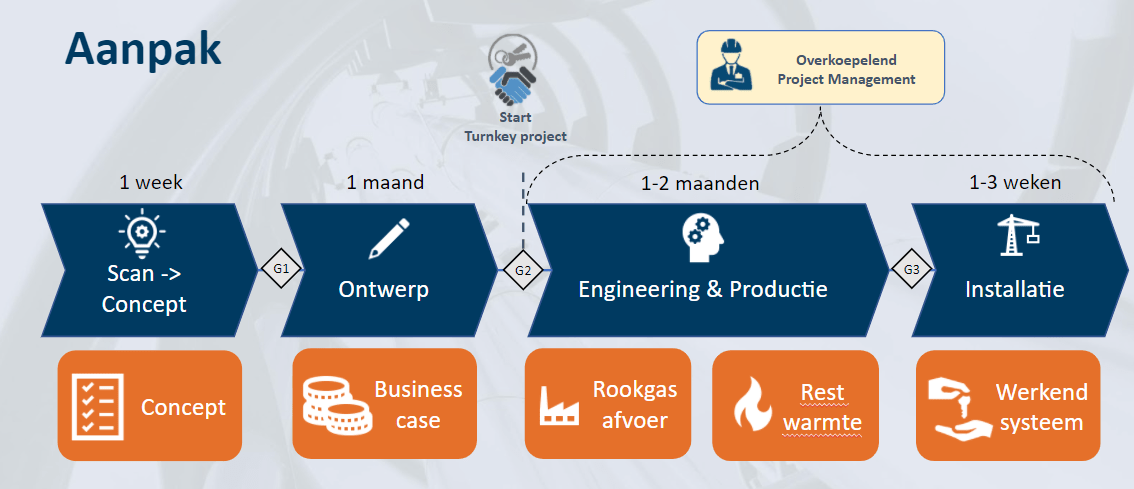 Aanpak

Start
Turnkey project

Overkoepelend
Project Management

1 week

Scan -> Concept

G1

1 maand

Ontwerp

G2

1-2 maanden

Engineering & Productie

G3

1-3 weken

Installatie

Concept

Business case

Rookgas afvoer

Rest warmte

Werkend systeem